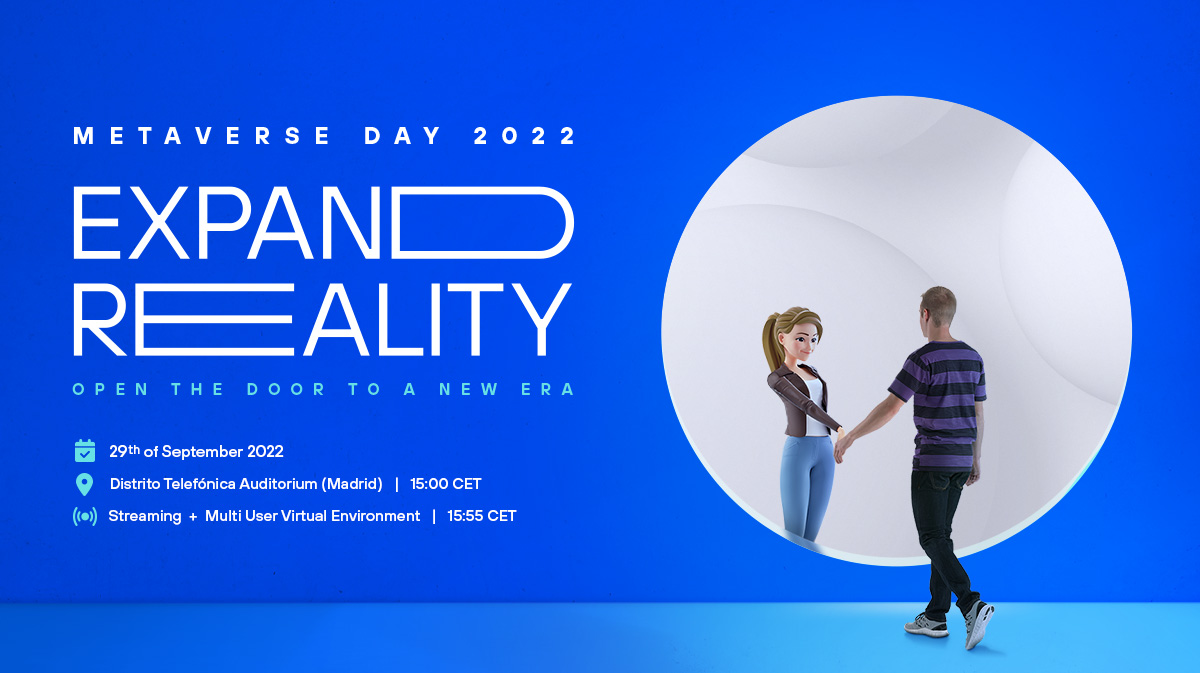 METAVERSE DAY 2022

EXPAND REALITY

OPEN THE DOOR TO A NEW ERA

29th of September 2022

Distrito Telefónica Auditorium (Madrid) | 15:00 CET

Streaming + Multi User Virtual Environment | 15:55 CET